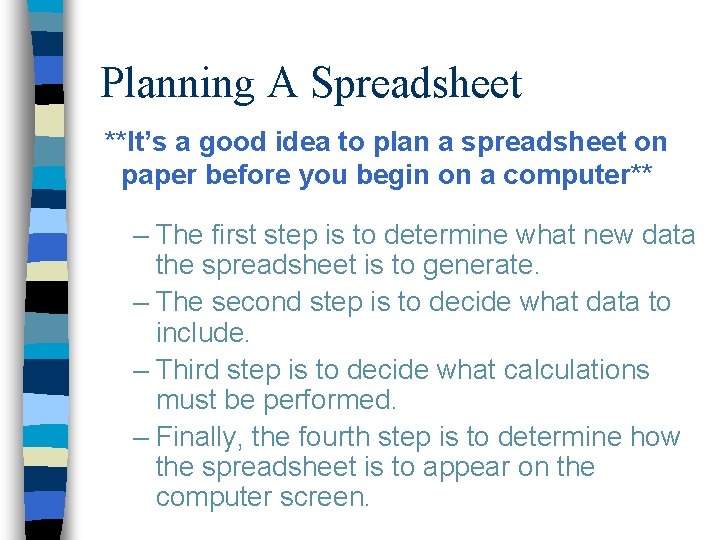 Planning A Spreadsheet

**It's a good idea to plan a spreadsheet on paper before you begin on a computer**

– The first step is to determine what new data the spreadsheet is to generate.
– The second step is to decide what data to include.
– Third step is to decide what calculations must be performed.
– Finally, the fourth step is to determine how the spreadsheet is to appear on the computer screen.